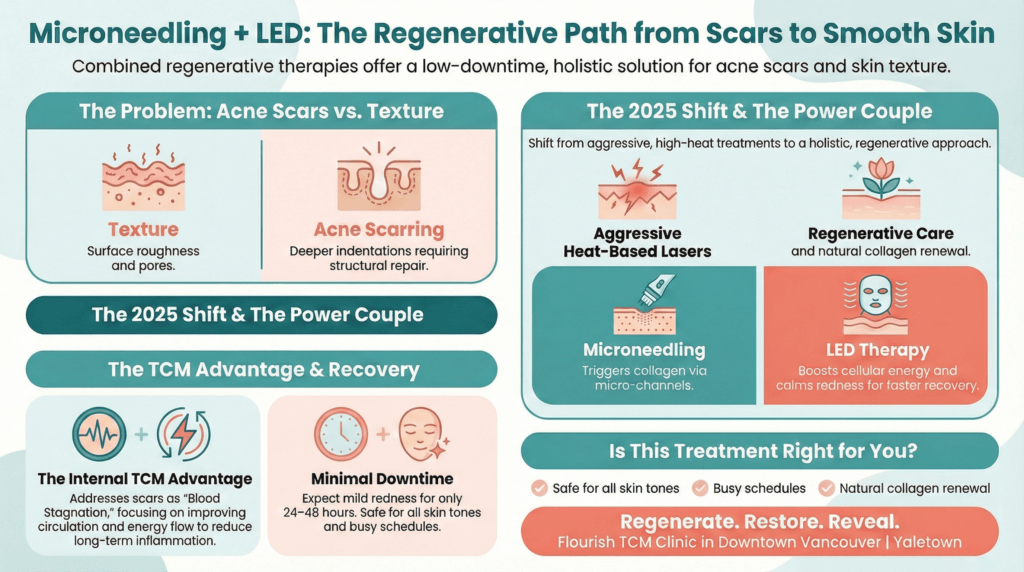 Microneedling + LED: The Regenerative Path from Scars to Smooth Skin

Combined regenerative therapies offer a low-downtime, holistic solution for acne scars and skin texture.

The Problem: Acne Scars vs. Texture

Texture
Surface roughness and pores.

Acne Scarring
Deeper indentations requiring structural repair.

The 2025 Shift & The Power Couple

The TCM Advantage & Recovery

The Internal TCM Advantage
Addresses scars as "Blood Stagnation," focusing on improving circulation and energy flow to reduce long-term inflammation.

Minimal Downtime
Expect mild redness for only 24–48 hours. Safe for all skin tones and busy schedules.

The 2025 Shift & The Power Couple

Shift from aggressive, high-heat treatments to a holistic, regenerative approach.

Aggressive Heat-Based Lasers

Regenerative Care
and natural collagen renewal.

Microneedling
Triggers collagen via micro-channels.

LED Therapy
Boosts cellular energy and calms redness for faster recovery.

Is This Treatment Right for You?

Safe for all skin tones
Busy schedules
Natural collagen renewal

Regenerate. Restore. Reveal.
Flourish TCM Clinic in Downtown Vancouver | Yaletown